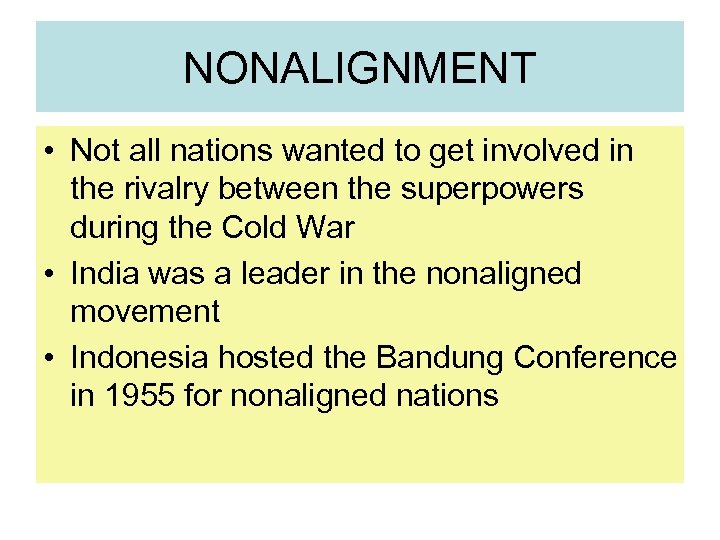 NONALIGNMENT

• Not all nations wanted to get involved in the rivalry between the superpowers during the Cold War
• India was a leader in the nonaligned movement
• Indonesia hosted the Bandung Conference in 1955 for nonaligned nations